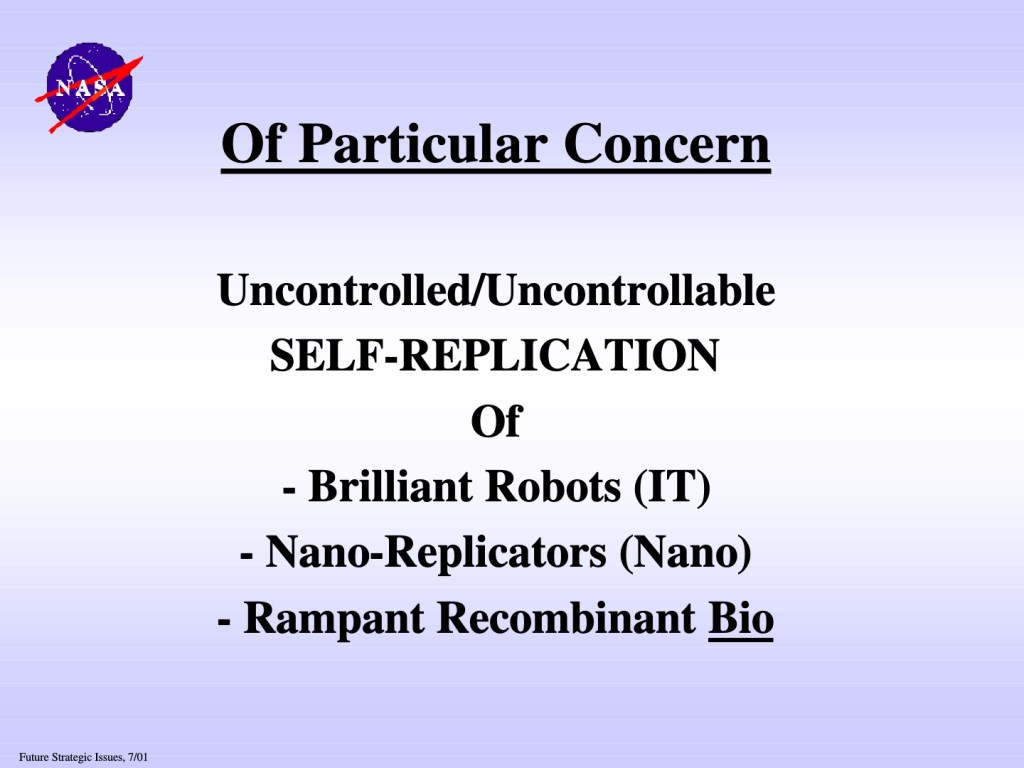 NASA

Of Particular Concern

Uncontrolled/Uncontrollable
SELF-REPLICATION
Of
- Brilliant Robots (IT)
- Nano-Replicators (Nano)
- Rampant Recombinant Bio

Future Strategic Issues, 7/01